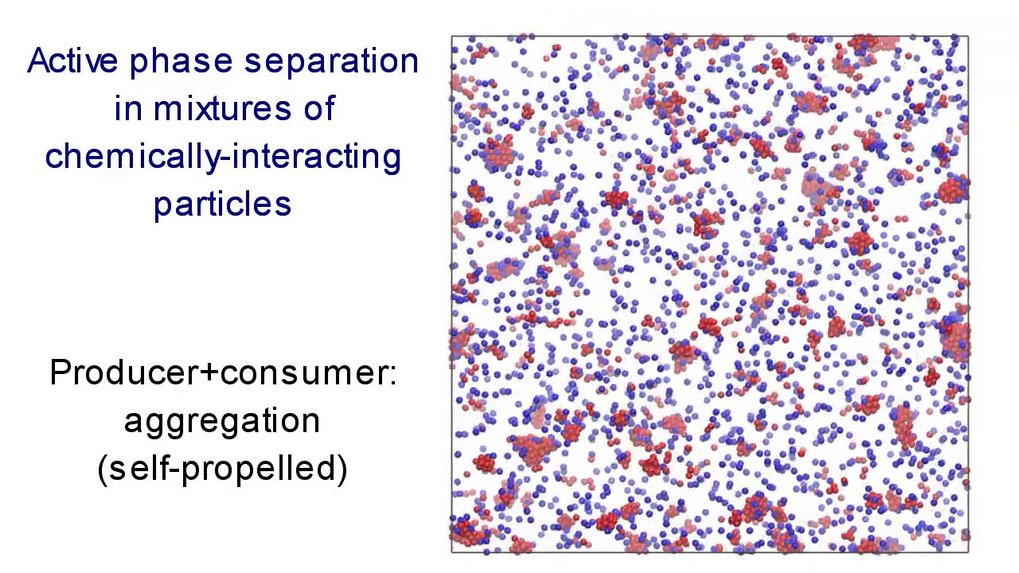 Active phase separation in mixtures of chemically-interacting particles

Producer+consumer: aggregation (self-propelled)